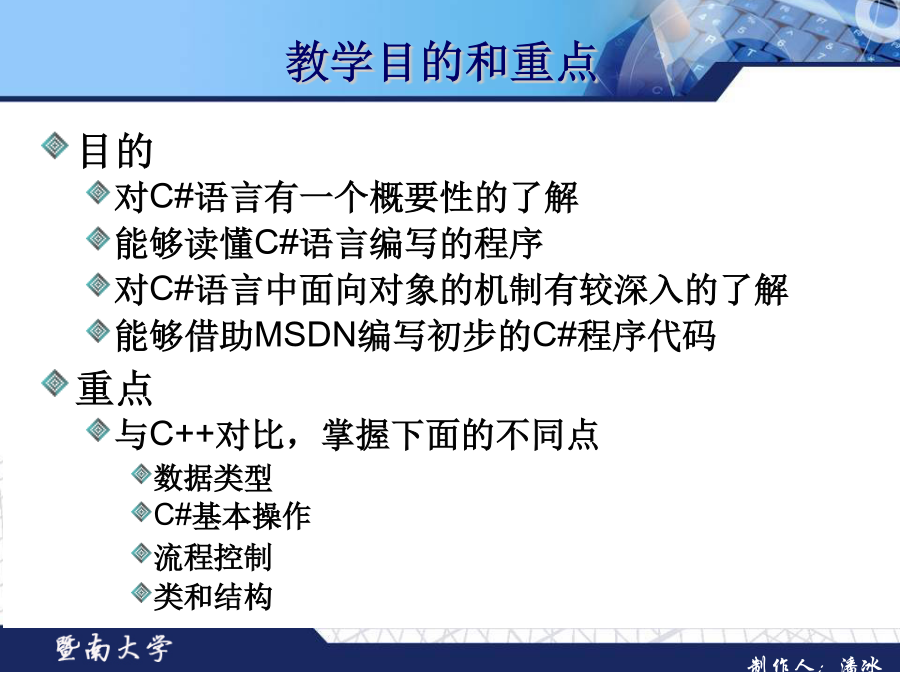 教学目的和重点

目的

对C#语言有一个概要性的了解

能够读懂C#语言编写的程序

对C#语言中面向对象的机制有较深入的了解

能够借助MSDN编写初步的C#程序代码

重点

与C++对比，掌握下面的不同点

数据类型

C#基本操作

流程控制

类和结构

暨南大学

制作人：潘冰